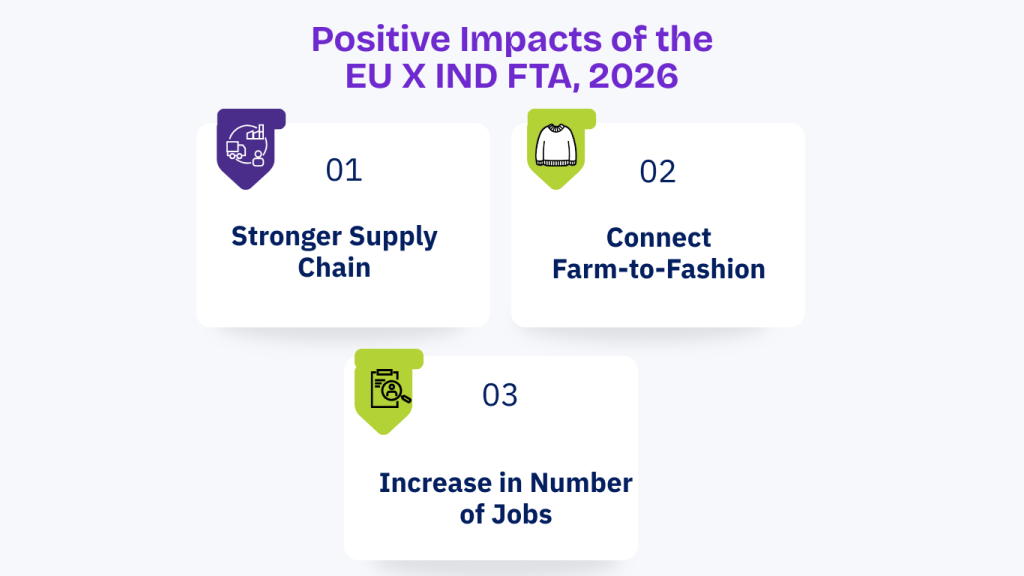 Positive Impacts of the EU X IND FTA, 2026

01

Stronger Supply Chain

02

Connect Farm-to-Fashion

03

Increase in Number of Jobs